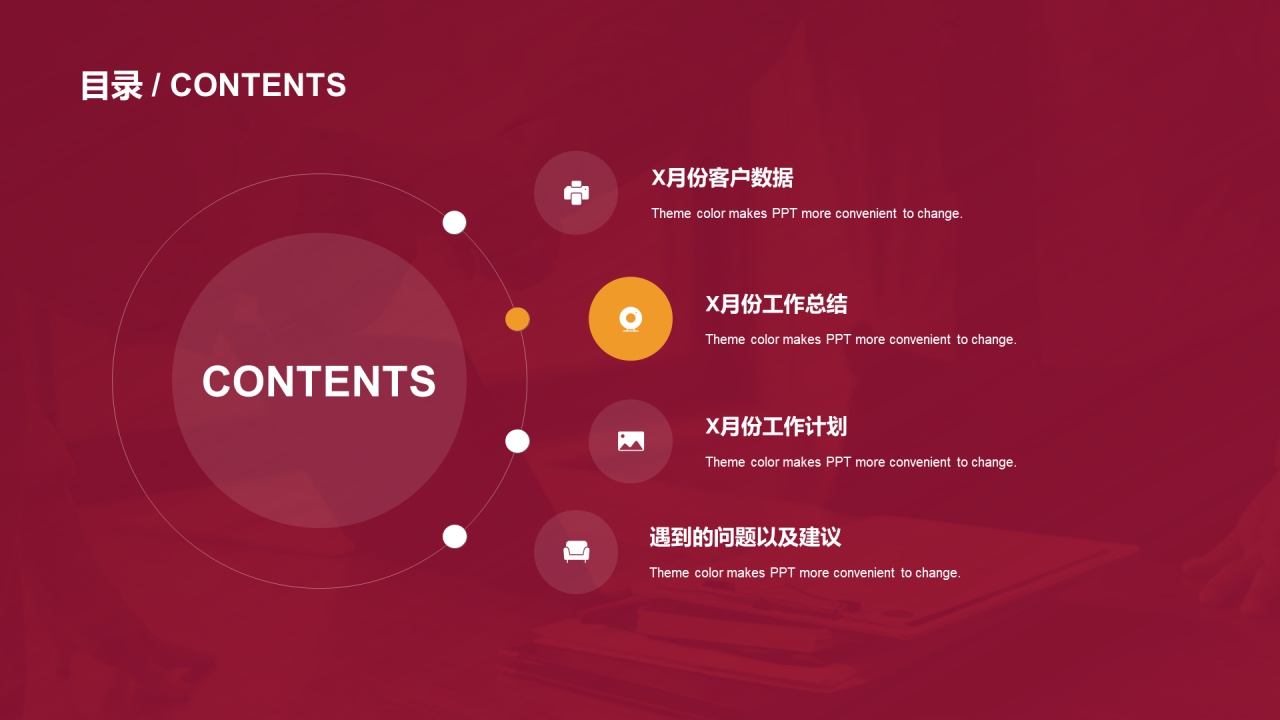 目录 / CONTENTS

CONTENTS

X月份客户数据

Theme color makes PPT more convenient to change.

X月份工作总结

Theme color makes PPT more convenient to change.

X月份工作计划

Theme color makes PPT more convenient to change.

遇到的问题以及建议

Theme color makes PPT more convenient to change.